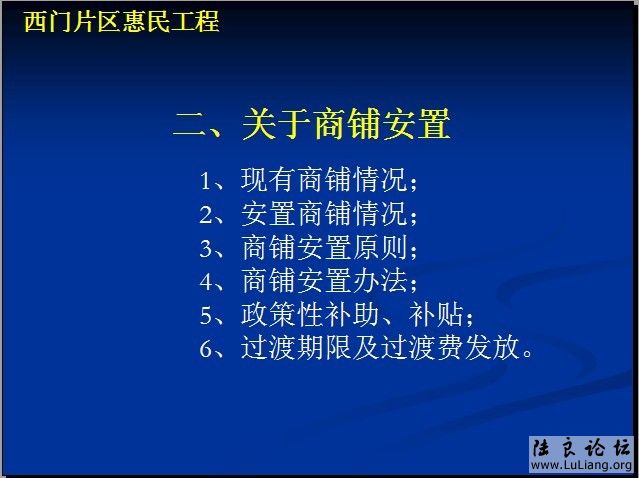 西门片区惠民工程

二、关于商铺安置

1、现有商铺情况；
2、安置商铺情况；
3、商铺安置原则；
4、商铺安置办法；
5、政策性补助、补贴；
6、过渡期限及过渡费发放。

陆良论坛
www.LuLiang.org